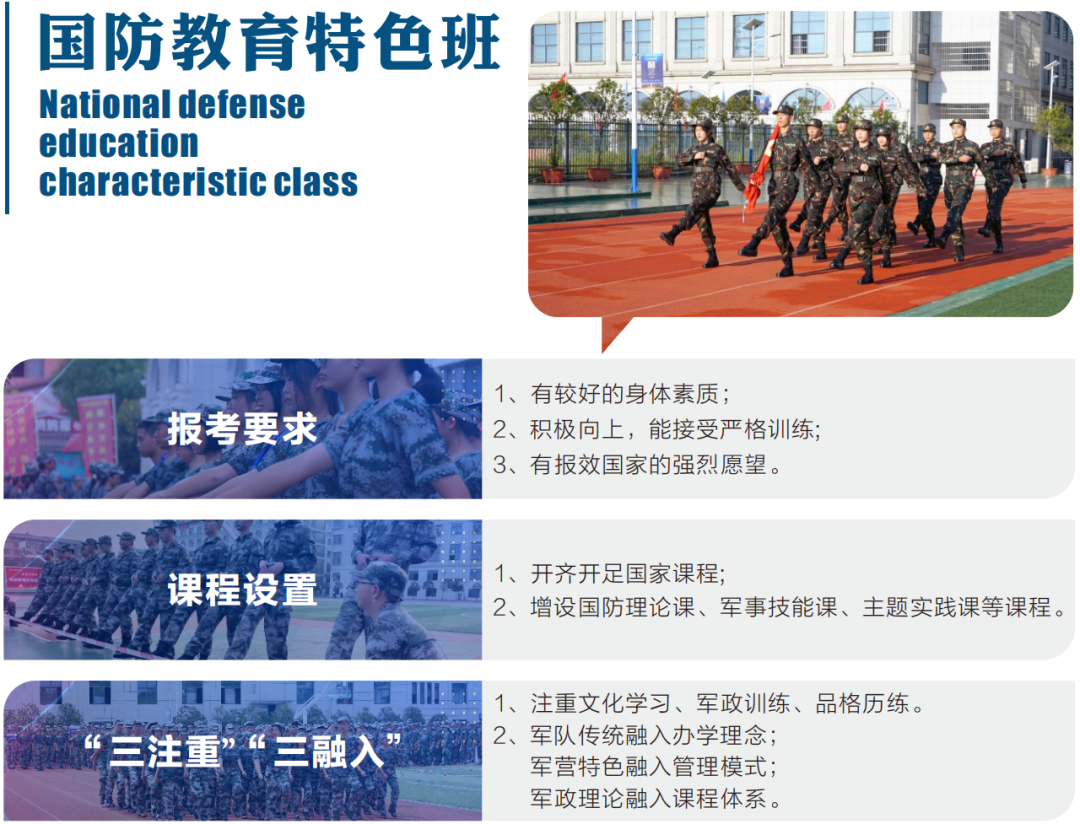 国防教育特色班
National defense education characteristic class

报考要求
1、有较好的身体素质；
2、积极向上，能接受严格训练;
3、有报效国家的强烈愿望。

课程设置
1、开齐开足国家课程;
2、增设国防理论课、军事技能课、主题实践课等课程。

“三注重”“三融入”
1、注重文化学习、军政训练、品格历练。
2、军队传统融入办学理念；
军营特色融入管理模式；
军政理论融入课程体系。